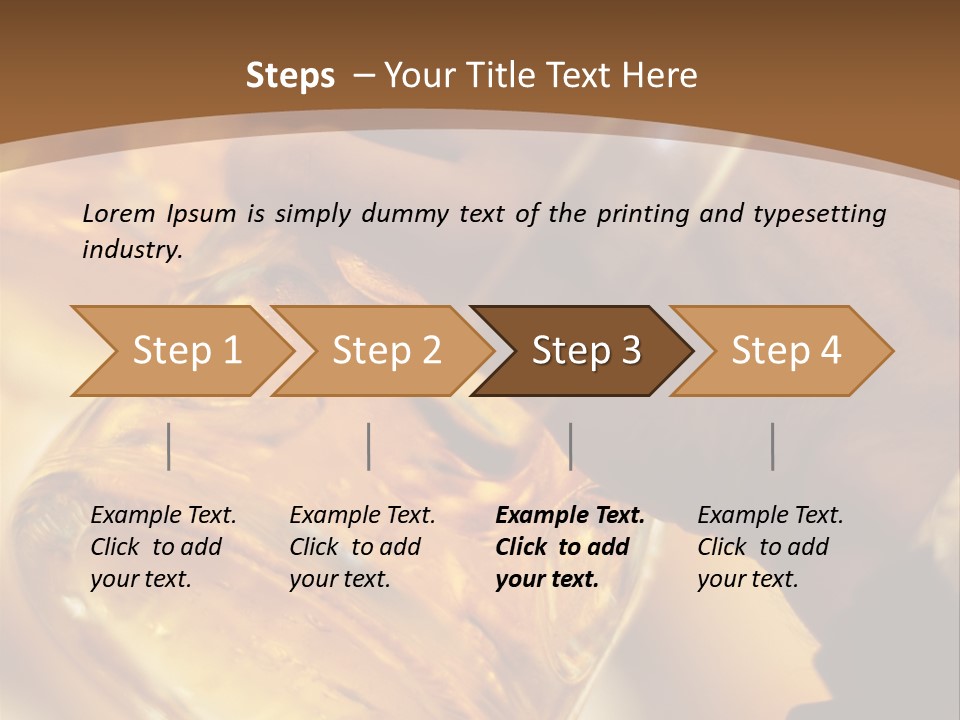 Steps – Your Title Text Here

Lorem Ipsum is simply dummy text of the printing and typesetting industry.

Step 1

Step 2

Step 3

Step 4

Example Text. Click to add your text.

Example Text. Click to add your text.

Example Text. Click to add your text.

Example Text. Click to add your text.